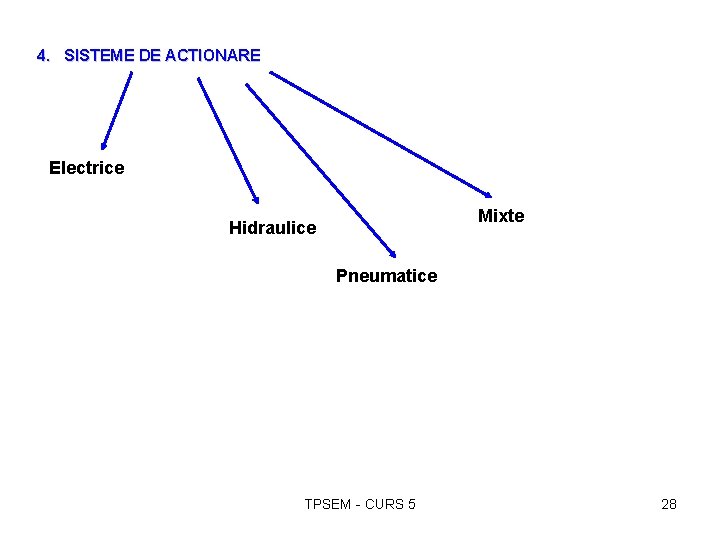 4. SISTEME DE ACTIONARE

Electrice

Hidraulice

Pneumatice

Mixte

TPSEM - CURS 5

28